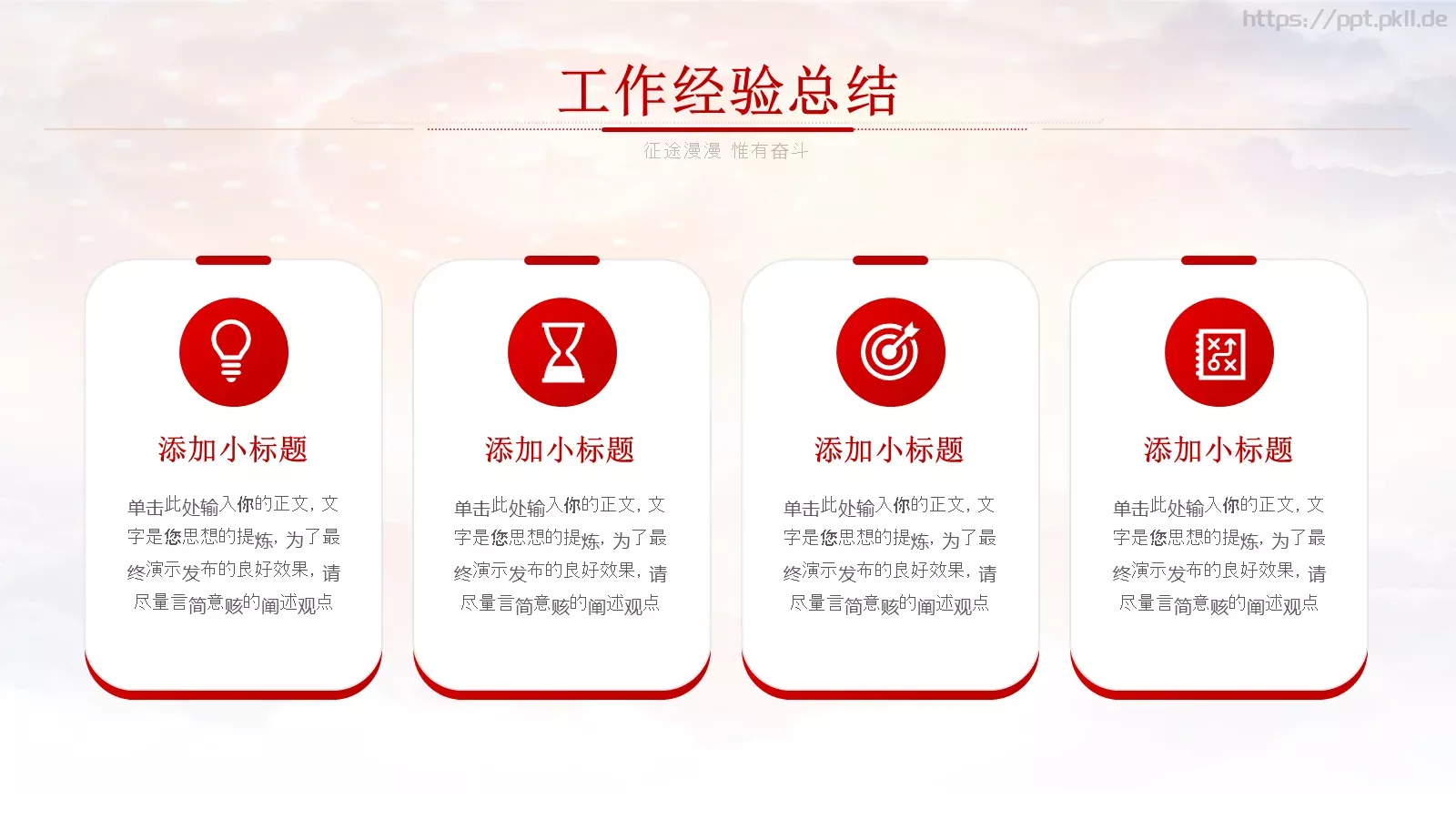 https://ppt.pkll.de

工作经验总结

征途漫漫 惟有奋斗

添加小标题

单击此处输入你的正文，文字是您思想的提炼，为了最终演示发布的良好效果，请尽量言简意赅的阐述观点

添加小标题

单击此处输入你的正文，文字是您思想的提炼，为了最终演示发布的良好效果，请尽量言简意赅的阐述观点

添加小标题

单击此处输入你的正文，文字是您思想的提炼，为了最终演示发布的良好效果，请尽量言简意赅的阐述观点

添加小标题

单击此处输入你的正文，文字是您思想的提炼，为了最终演示发布的良好效果，请尽量言简意赅的阐述观点